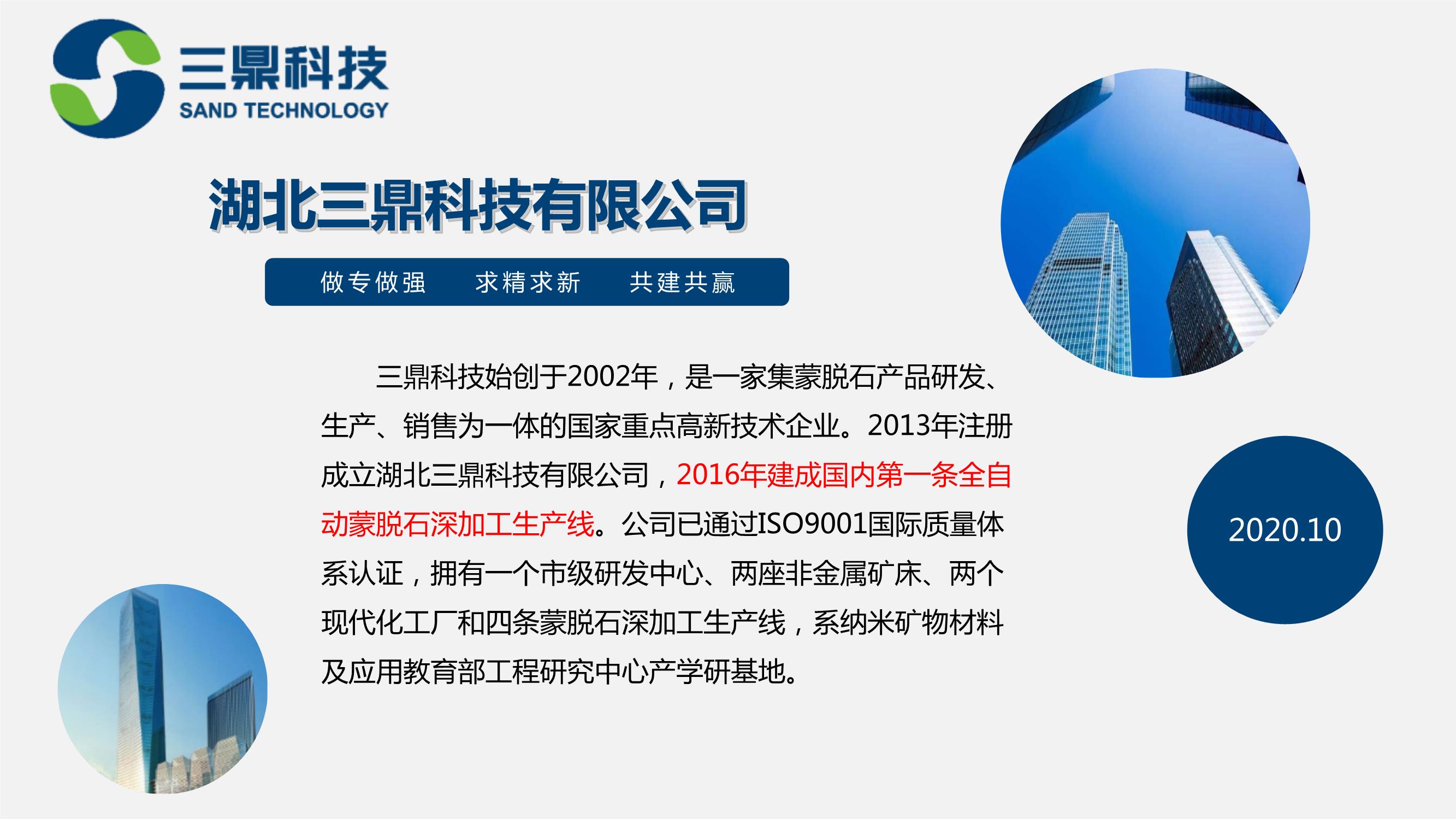 三鼎科技
SAND TECHNOLOGY

湖北三鼎科技有限公司

做专做强　求精求新　共建共赢

三鼎科技始创于2002年，是一家集蒙脱石产品研发、生产、销售为一体的国家重点高新技术企业。2013年注册成立湖北三鼎科技有限公司，2016年建成国内第一条全自动蒙脱石深加工生产线。公司已通过ISO9001国际质量体系认证，拥有一个市级研发中心、两座非金属矿床、两个现代化工厂和四条蒙脱石深加工生产线，系纳米矿物材料及应用教育部工程研究中心产学研基地。

2020.10